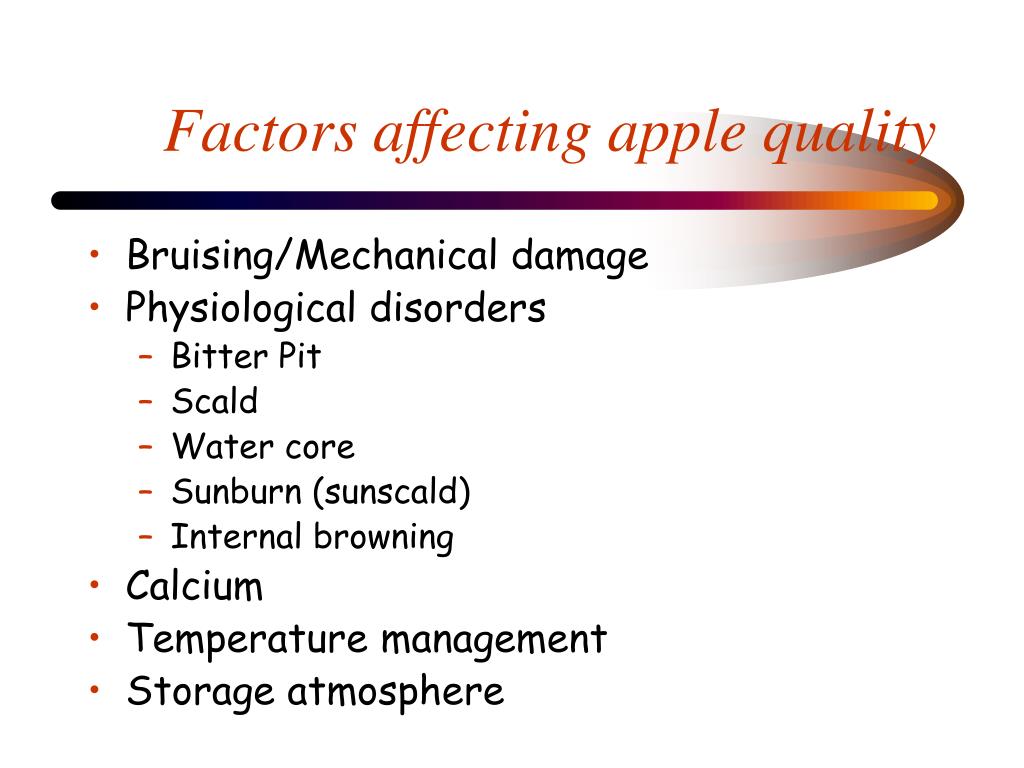 Factors affecting apple quality

• Bruising/Mechanical damage
• Physiological disorders
  – Bitter Pit
  – Scald
  – Water core
  – Sunburn (sunscald)
  – Internal browning
• Calcium
• Temperature management
• Storage atmosphere